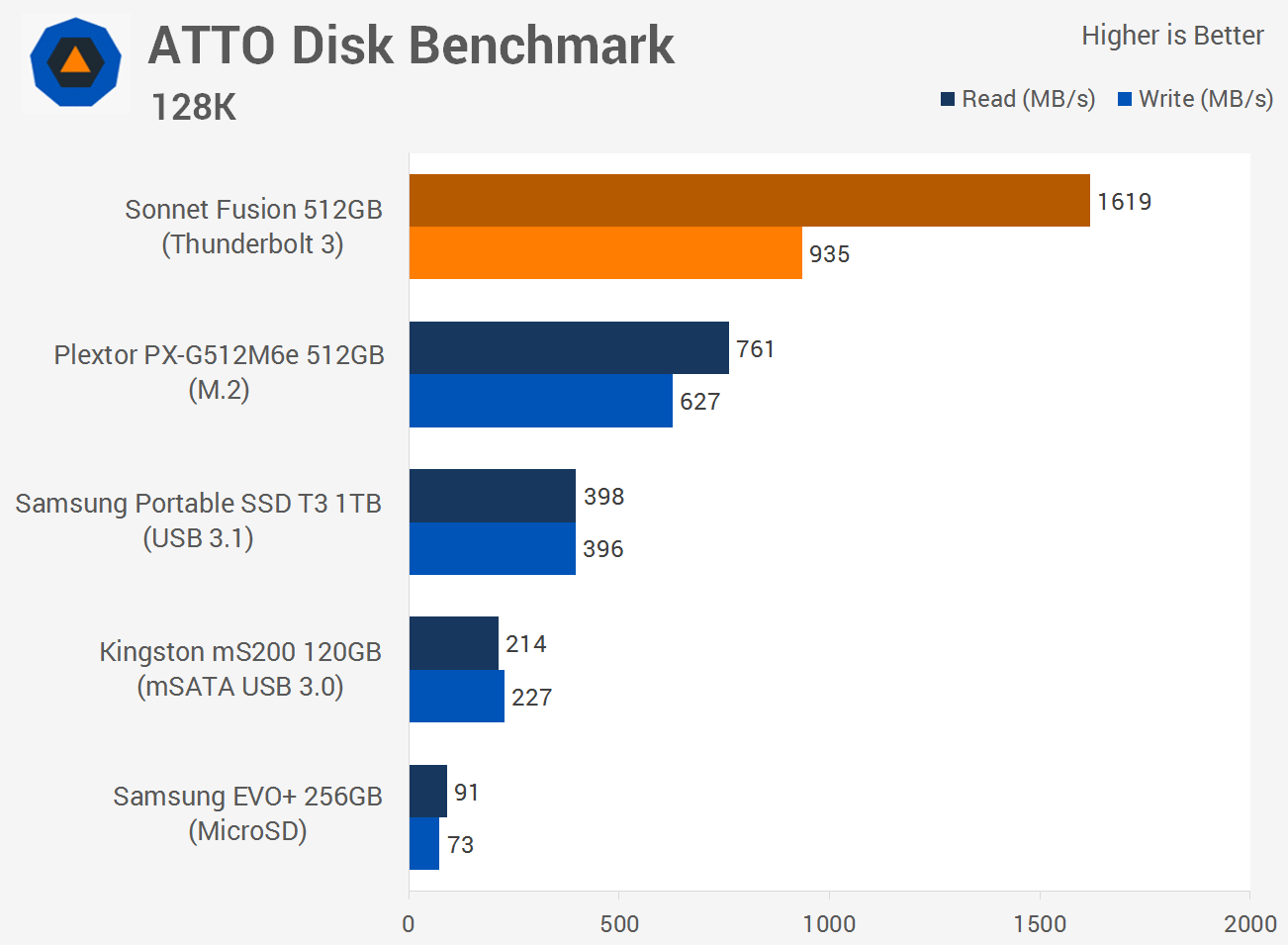 ATTO Disk Benchmark
128K

Higher is Better
Read (MB/s) Write (MB/s)

Sonnet Fusion 512GB (Thunderbolt 3)
1619
935

Plextor PX-G512M6e 512GB (M.2)
761
627

Samsung Portable SSD T3 1TB (USB 3.1)
398
396

Kingston mS200 120GB (mSATA USB 3.0)
214
227

Samsung EVO+ 256GB (MicroSD)
91
73

0
500
1000
1500
2000